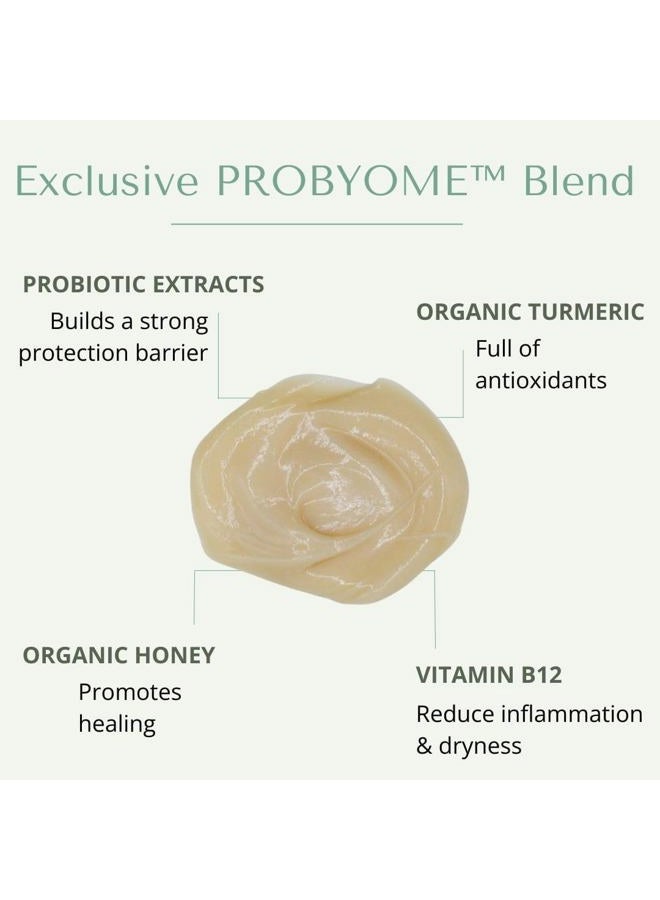 Exclusive PROBYOME™ Blend

PROBIOTIC EXTRACTS
Builds a strong protection barrier

ORGANIC TURMERIC
Full of antioxidants

ORGANIC HONEY
Promotes healing

VITAMIN B12
Reduce inflammation & dryness